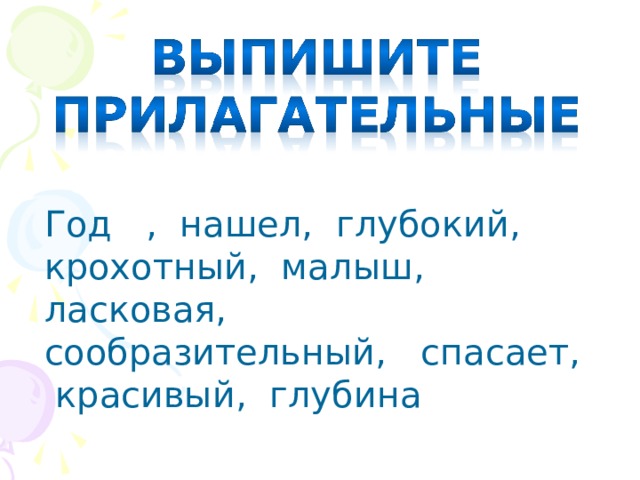 ВЫПИШИТЕ ПРИЛАГАТЕЛЬНЫЕ

Год , нашел, глубокий, крохотный, малыш, ласковая, сообразительный, спасает, красивый, глубина